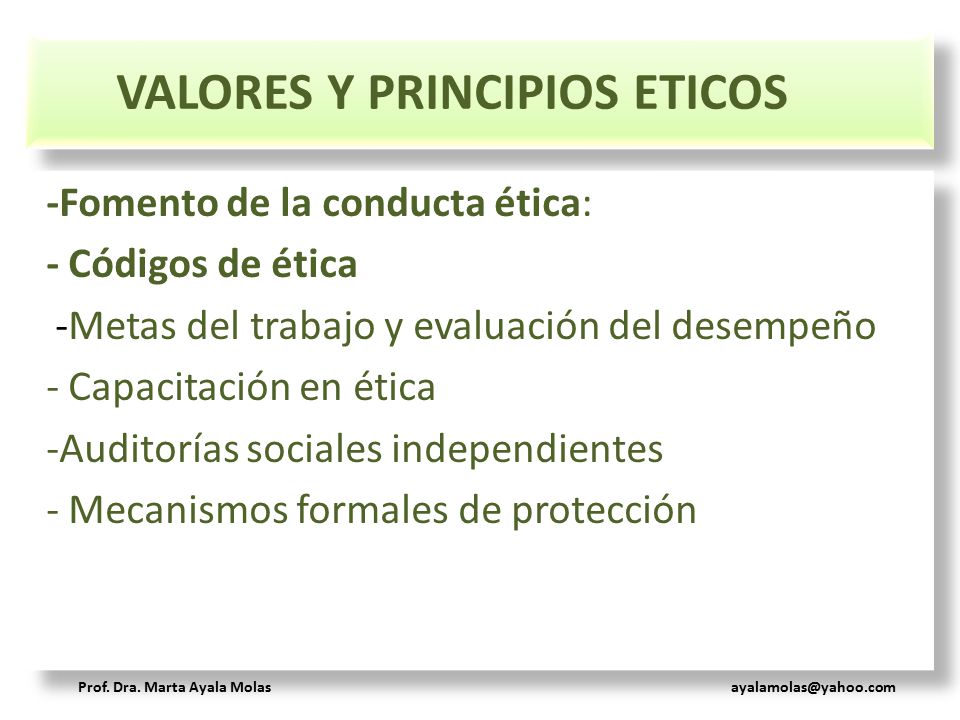 VALORES Y PRINCIPIOS ETICOS

-Fomento de la conducta ética:

- Códigos de ética

-Metas del trabajo y evaluación del desempeño

- Capacitación en ética

-Auditorías sociales independientes

- Mecanismos formales de protección

Prof. Dra. Marta Ayala Molas

ayalamolas@yahoo.com